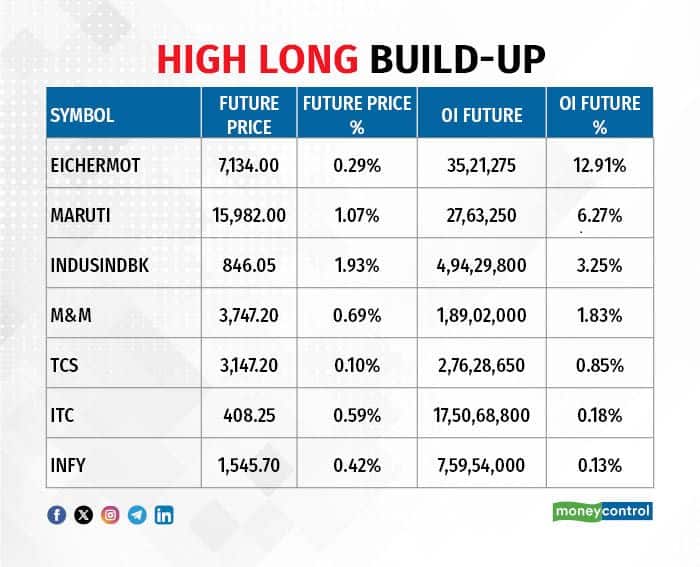 HIGH LONG BUILD-UP

| SYMBOL | FUTURE PRICE | FUTURE PRICE % | OI FUTURE | OI FUTURE % |
|---|---|---|---|---|
| EICHERMOT | 7,134.00 | 0.29% | 35,21,275 | 12.91% |
| MARUTI | 15,982.00 | 1.07% | 27,63,250 | 6.27% |
| INDUSINDBK | 846.05 | 1.93% | 4,94,29,800 | 3.25% |
| M&M | 3,747.20 | 0.69% | 1,89,02,000 | 1.83% |
| TCS | 3,147.20 | 0.10% | 2,76,28,650 | 0.85% |
| ITC | 408.25 | 0.59% | 17,50,68,800 | 0.18% |
| INFY | 1,545.70 | 0.42% | 7,59,54,000 | 0.13% |

moneycontrol